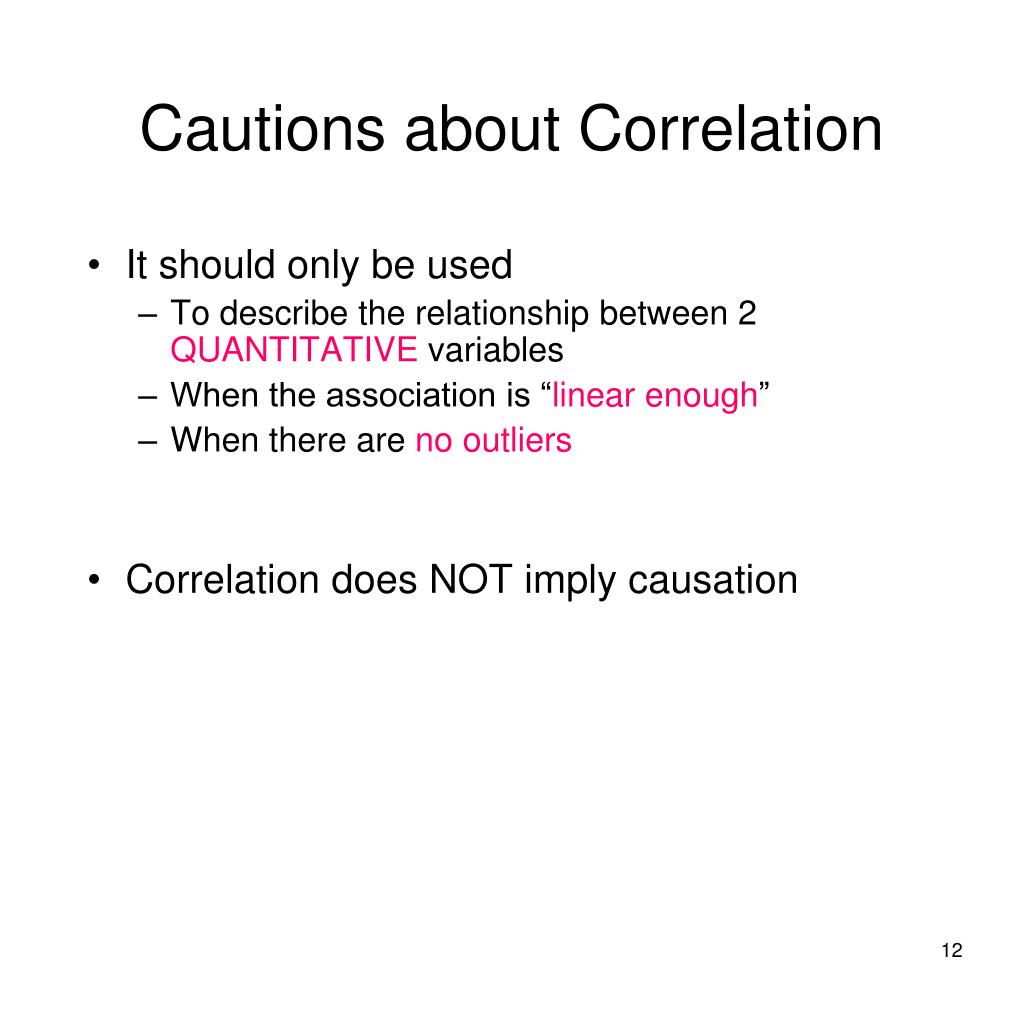 Cautions about Correlation

• It should only be used
– To describe the relationship between 2 QUANTITATIVE variables
– When the association is “linear enough”
– When there are no outliers

• Correlation does NOT imply causation

12